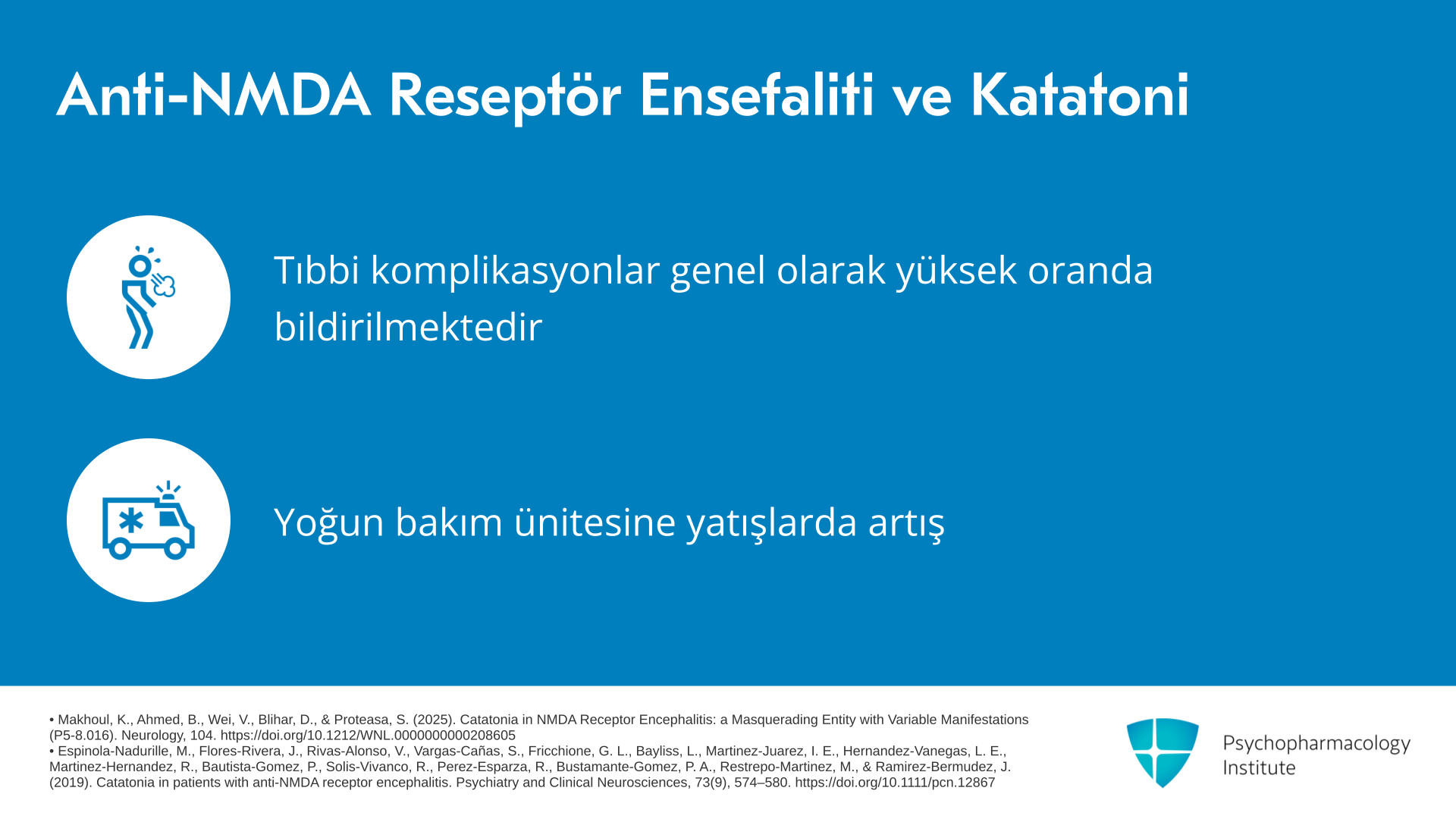 Anti-NMDA Reseptör Ensefaliti ve Katatoni

Tıbbi komplikasyonlar genel olarak yüksek oranda bildirilmektedir

Yoğun bakım ünitesine yatışlarda artış

• Makhoul, K., Ahmed, B., Wei, V., Blihar, D., & Proteasa, S. (2025). Catatonia in NMDA Receptor Encephalitis: a Masquerading Entity with Variable Manifestations (P5-8.016). Neurology, 104. https://doi.org/10.1212/WNL.0000000000208605
• Espinola-Nadurille, M., Flores-Rivera, J., Rivas-Alonso, V., Vargas-Cañas, S., Fricchione, G. L., Bayliss, L., Martinez-Juarez, I. E., Hernandez-Vanegas, L. E., Martinez-Hernandez, R., Bautista-Gomez, P., Solis-Vivanco, R., Perez-Esparza, R., Bustamante-Gomez, P. A., Restrepo-Martinez, M., & Ramirez-Bermudez, J. (2019). Catatonia in patients with anti-NMDA receptor encephalitis. Psychiatry and Clinical Neurosciences, 73(9), 574–580. https://doi.org/10.1111/pcn.12867

Psychopharmacology Institute